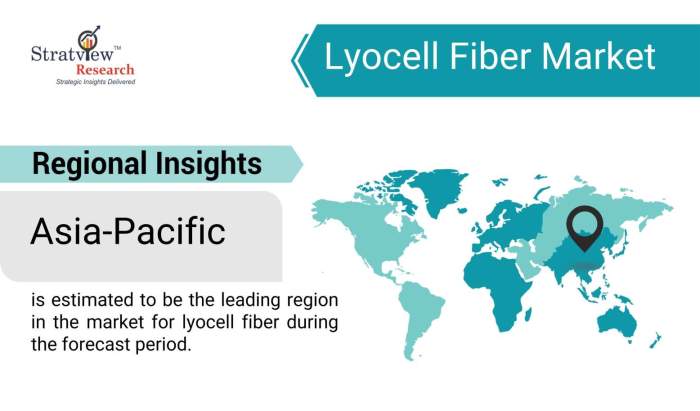 Stratview™
Research
Strategic Insights Delivered

Lyocell Fiber Market

Regional Insights

Asia-Pacific

is estimated to be the leading region in the market for lyocell fiber during the forecast period.